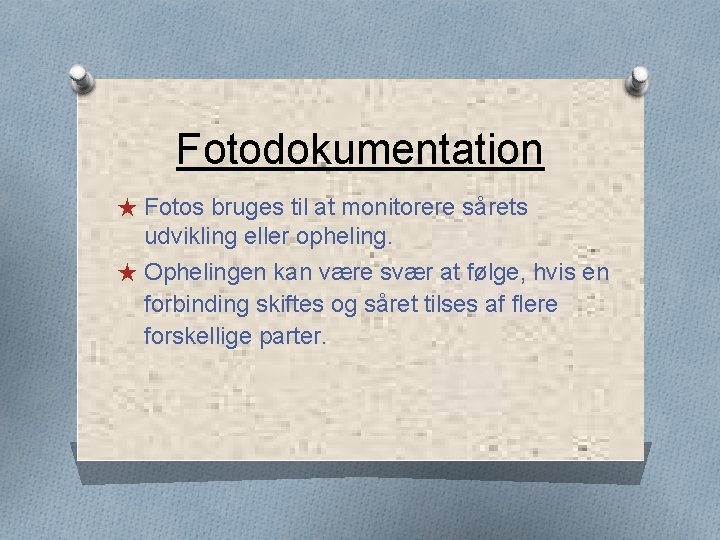 Fotodokumentation

★ Fotos bruges til at monitorere sårets udvikling eller opheling.

★ Ophelingen kan være svær at følge, hvis en forbinding skiftes og såret tilses af flere forskellige parter.